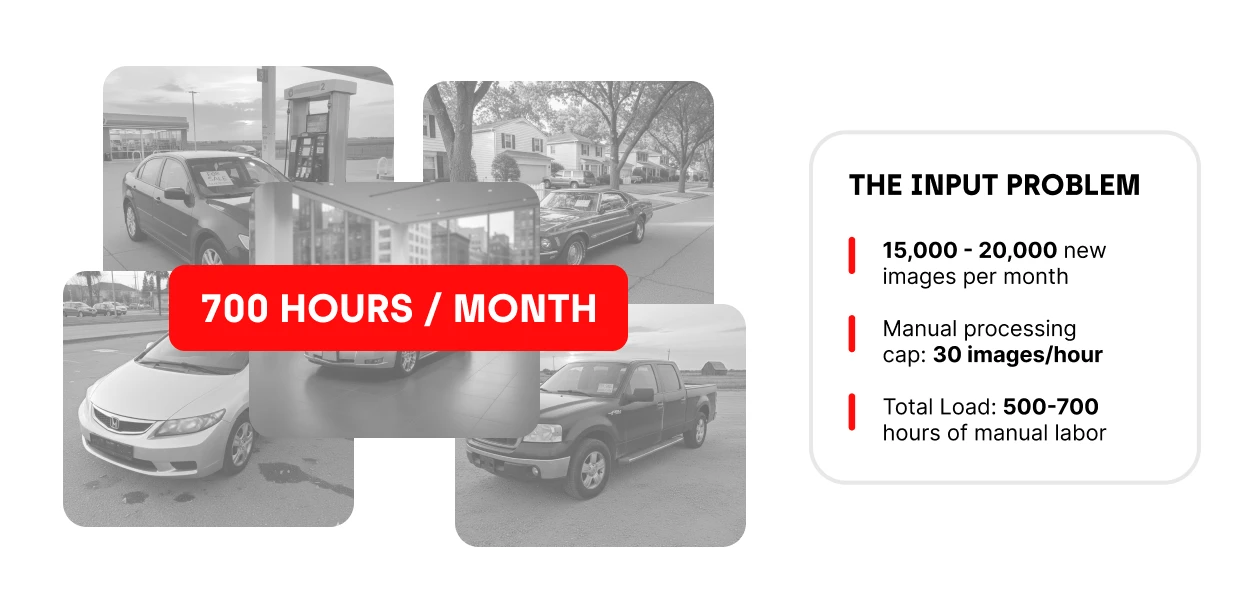 700 HOURS / MONTH

THE INPUT PROBLEM

15,000 - 20,000 new images per month

Manual processing cap: 30 images/hour

Total Load: 500-700 hours of manual labor